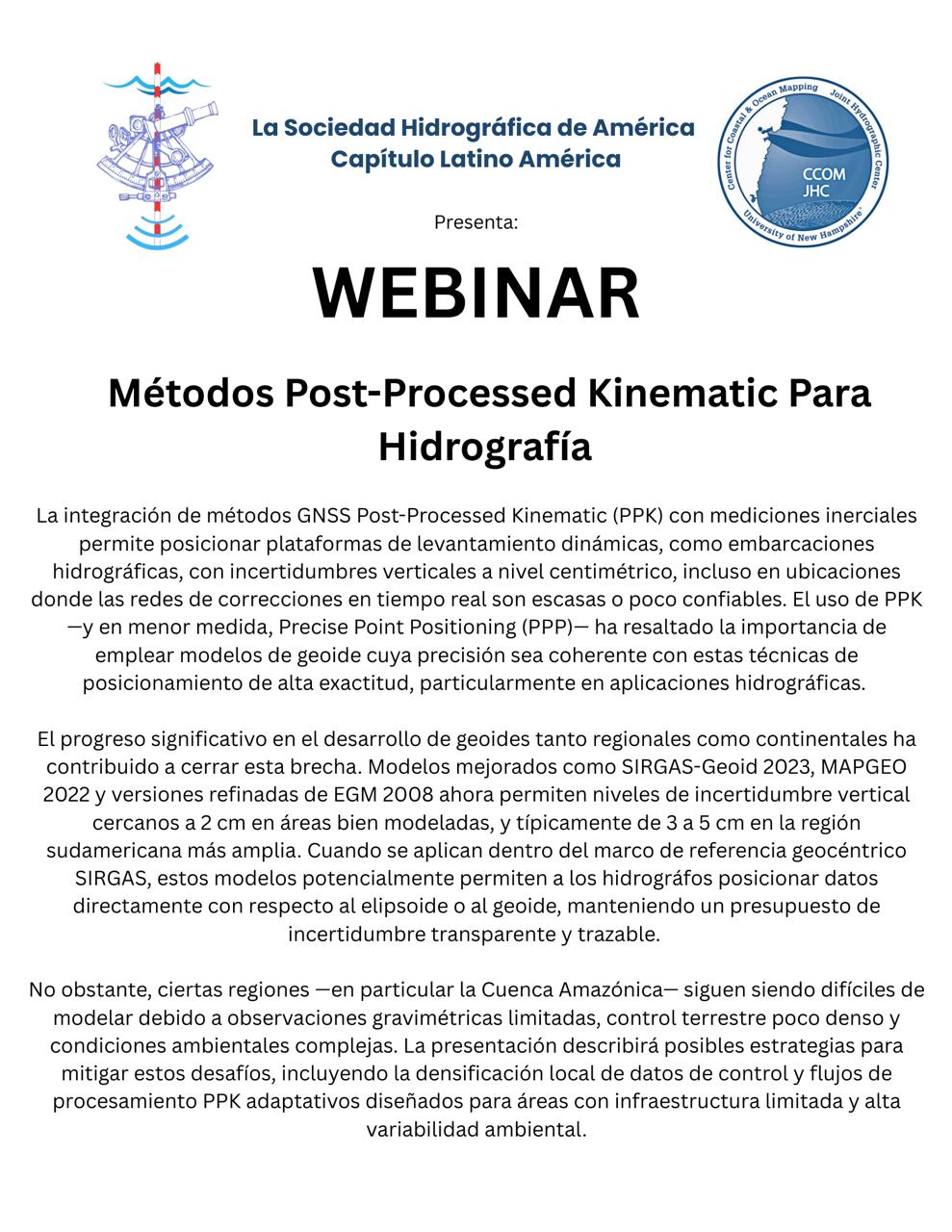 La Sociedad Hidrográfica de América
Capítulo Latino América

Center for Coastal & Ocean Mapping
Joint Hydrographic Center
CCOM
JHC
University of New Hampshire

Presenta:

WEBINAR

Métodos Post-Processed Kinematic Para Hidrografía

La integración de métodos GNSS Post-Processed Kinematic (PPK) con mediciones inerciales permite posicionar plataformas de levantamiento dinámicas, como embarcaciones hidrográficas, con incertidumbres verticales a nivel centimétrico, incluso en ubicaciones donde las redes de correcciones en tiempo real son escasas o poco confiables. El uso de PPK —y en menor medida, Precise Point Positioning (PPP)— ha resaltado la importancia de emplear modelos de geoide cuya precisión sea coherente con estas técnicas de posicionamiento de alta exactitud, particularmente en aplicaciones hidrográficas.

El progreso significativo en el desarrollo de geoides tanto regionales como continentales ha contribuido a cerrar esta brecha. Modelos mejorados como SIRGAS-Geoid 2023, MAPGEO 2022 y versiones refinadas de EGM 2008 ahora permiten niveles de incertidumbre vertical cercanos a 2 cm en áreas bien modeladas, y típicamente de 3 a 5 cm en la región sudamericana más amplia. Cuando se aplican dentro del marco de referencia geocéntrico SIRGAS, estos modelos potencialmente permiten a los hidrográfos posicionar datos directamente con respecto al elipsoide o al geoide, manteniendo un presupuesto de incertidumbre transparente y trazable.

No obstante, ciertas regiones —en particular la Cuenca Amazónica— siguen siendo difíciles de modelar debido a observaciones gravimétricas limitadas, control terrestre poco denso y condiciones ambientales complejas. La presentación describirá posibles estrategias para mitigar estos desafíos, incluyendo la densificación local de datos de control y flujos de procesamiento PPK adaptativos diseñados para áreas con infraestructura limitada y alta variabilidad ambiental.